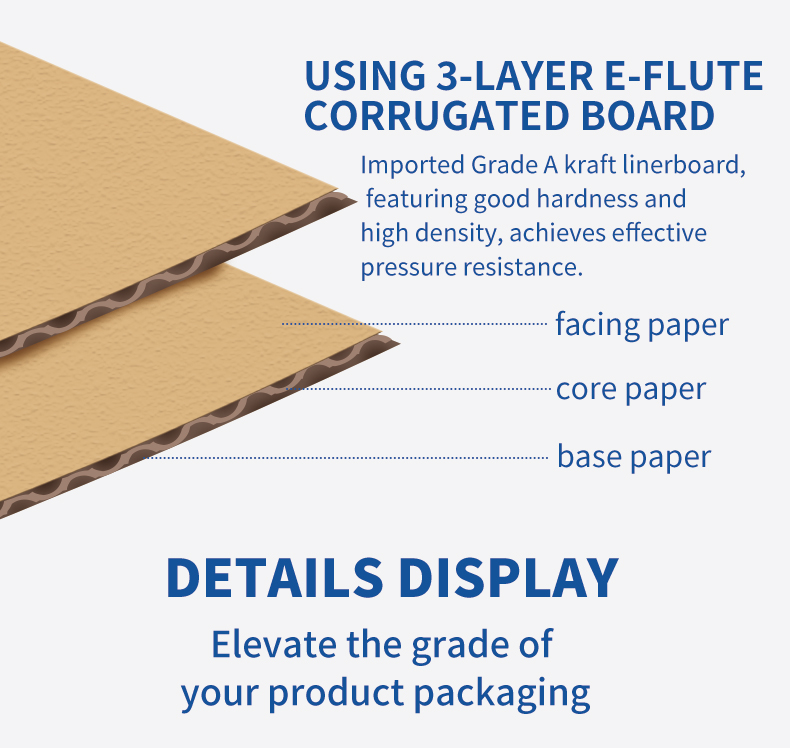 USING 3-LAYER E-FLUTE CORRUGATED BOARD

Imported Grade A kraft linerboard, featuring good hardness and high density, achieves effective pressure resistance.

facing paper

core paper

base paper

DETAILS DISPLAY

Elevate the grade of your product packaging